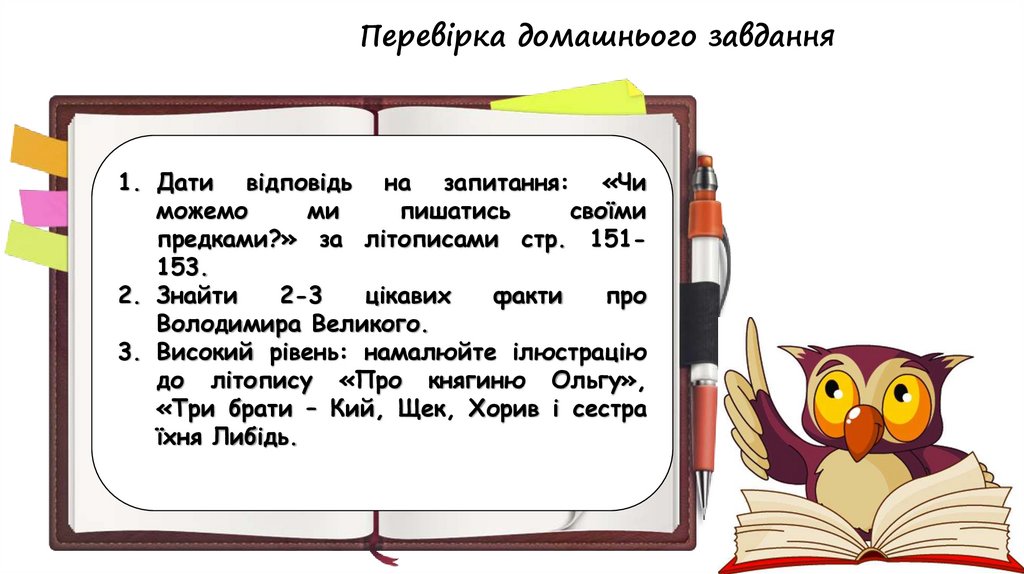 Перевірка домашнього завдання

1. Дати відповідь на запитання: «Чи можемо ми пишатись своїми предками?» за літописами стр. 151-153.
2. Знайти 2-3 цікавих факти про Володимира Великого.
3. Високий рівень: намалюйте ілюстрацію до літопису «Про княгиню Ольгу», «Три брати – Кий, Щек, Хорив і сестра їхня Либідь.